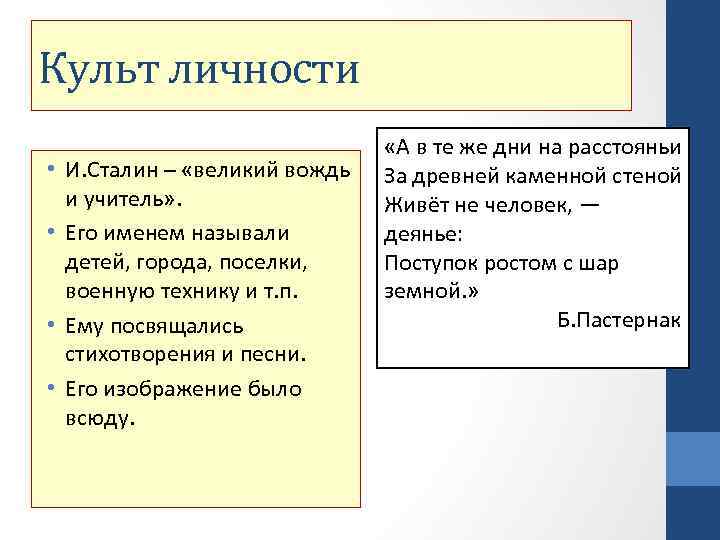 Культ личности

• И.Сталин – «великий вождь и учитель».
• Его именем называли детей, города, поселки, военную технику и т.п.
• Ему посвящались стихотворения и песни.
• Его изображение было всюду.

«А в те же дни на расстояньи
За древней каменной стеной
Живёт не человек, — деянье:
Поступок ростом с шар земной.»
Б.Пастернак